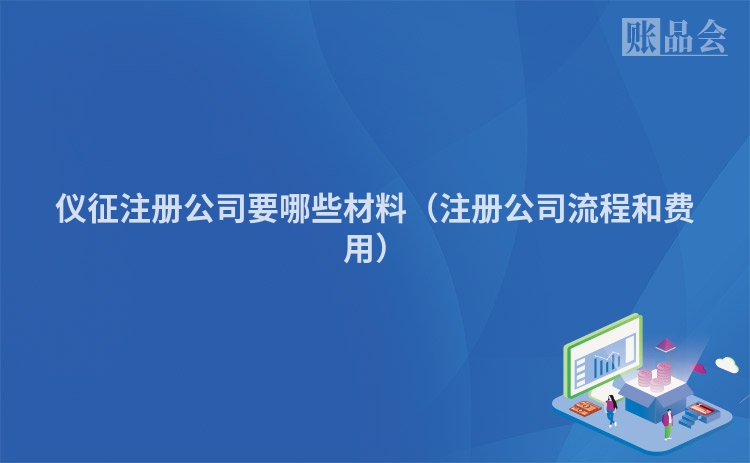 账品会

仪征注册公司要哪些材料（注册公司流程和费用）